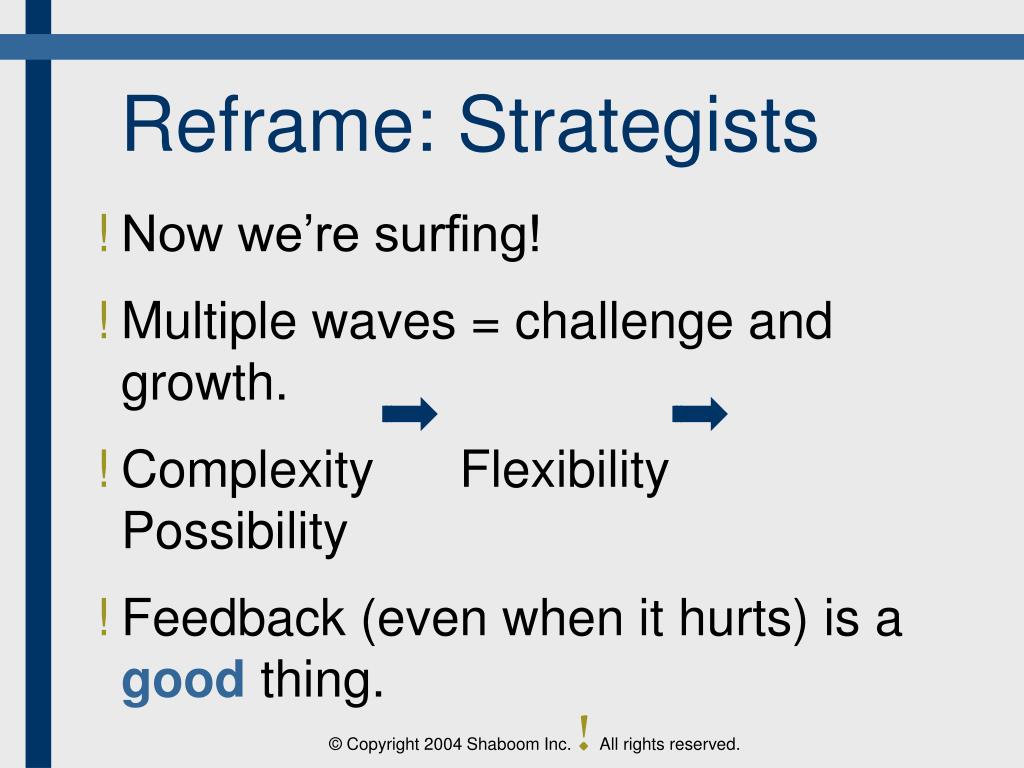 Reframe: Strategists

! Now we're surfing!

! Multiple waves = challenge and growth.

! Complexity Flexibility Possibility

! Feedback (even when it hurts) is a **good** thing.

© Copyright 2004 Shaboom Inc. ! All rights reserved.